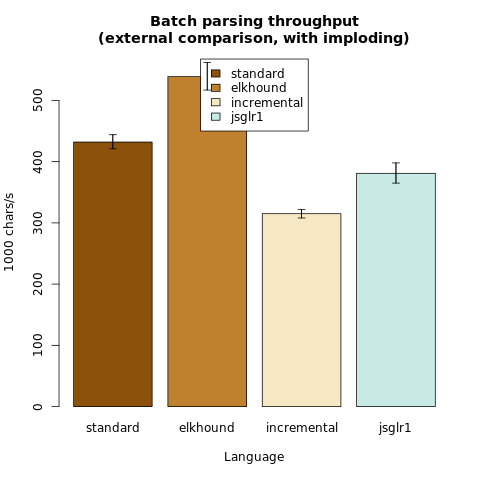 Batch parsing throughput
(external comparison, with imploding)

standard
elkhound
incremental
jsglr1

1000 chars/s

0
100
200
300
400
500

standard
elkhound
incremental
jsglr1

Language